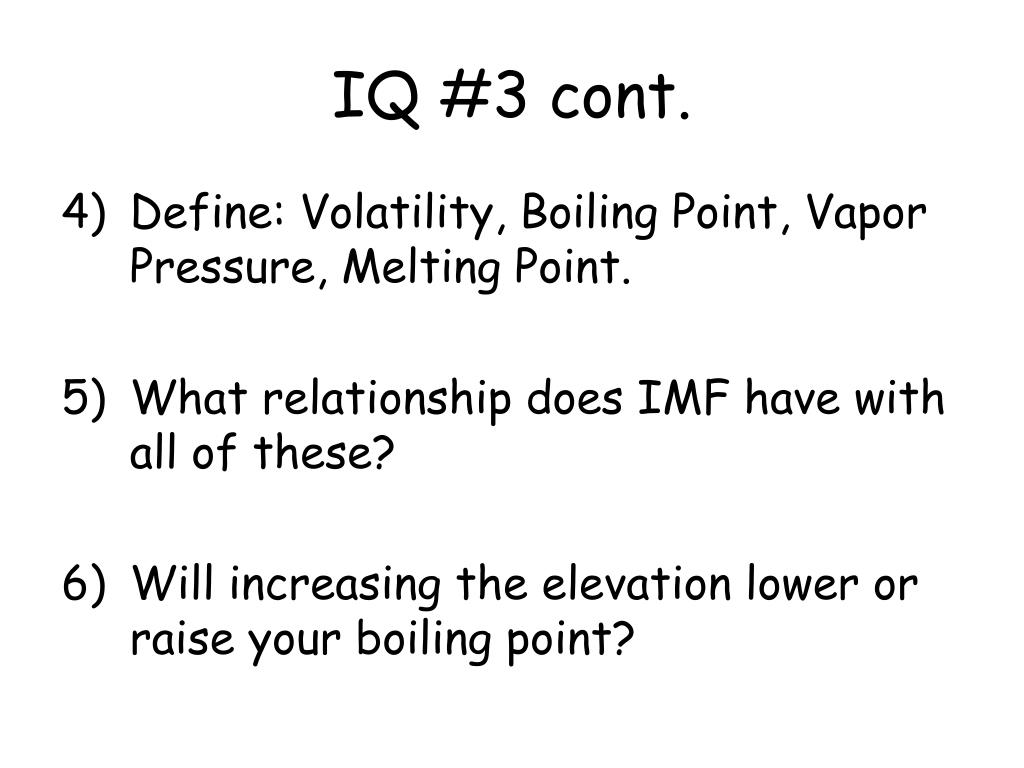 IQ #3 cont.

4) Define: Volatility, Boiling Point, Vapor Pressure, Melting Point.

5) What relationship does IMF have with all of these?

6) Will increasing the elevation lower or raise your boiling point?